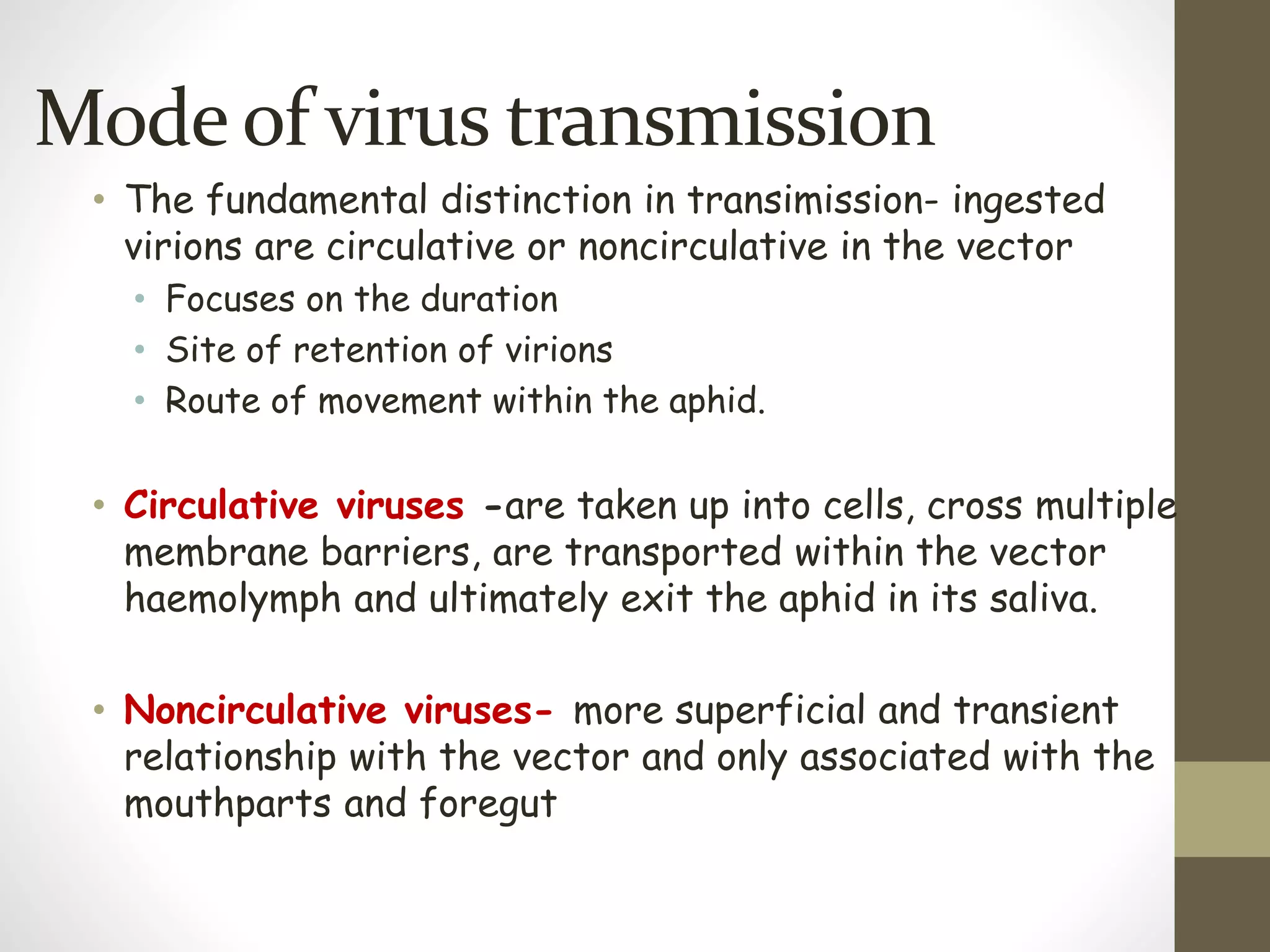 Mode of virus transmission

• The fundamental distinction in transimission- ingested virions are circulative or noncirculative in the vector
  • Focuses on the duration
  • Site of retention of virions
  • Route of movement within the aphid.

• Circulative viruses -are taken up into cells, cross multiple membrane barriers, are transported within the vector haemolymph and ultimately exit the aphid in its saliva.

• Noncirculative viruses- more superficial and transient relationship with the vector and only associated with the mouthparts and foregut